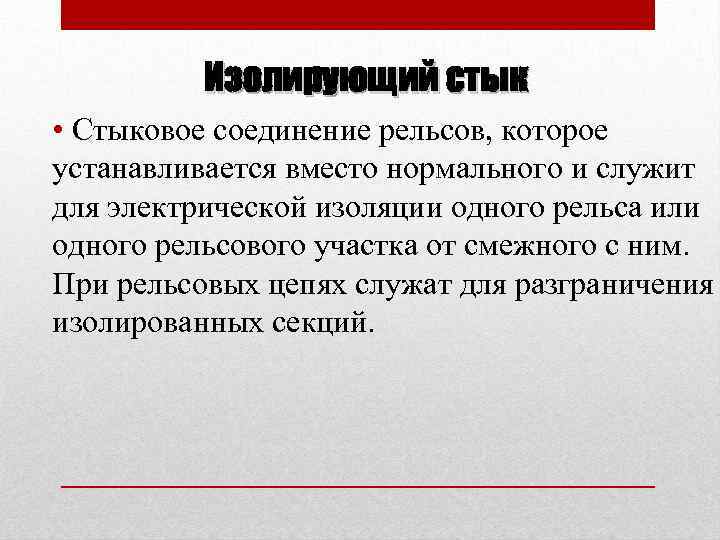 Изолирующий стык

• Стыковое соединение рельсов, которое устанавливается вместо нормального и служит для электрической изоляции одного рельса или одного рельсового участка от смежного с ним. При рельсовых цепях служат для разграничения изолированных секций.